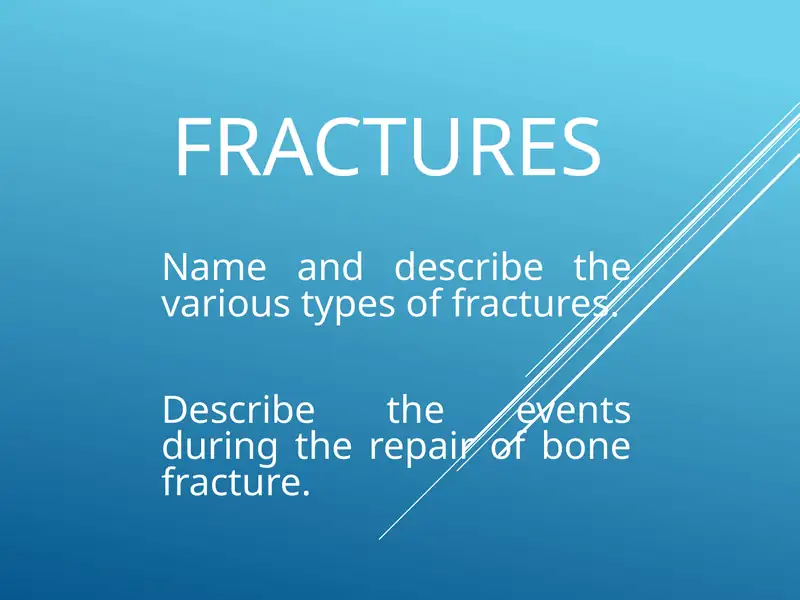 FRACTURES

Name and describe the various types of fractures.

Describe the events during the repair of bone fracture.